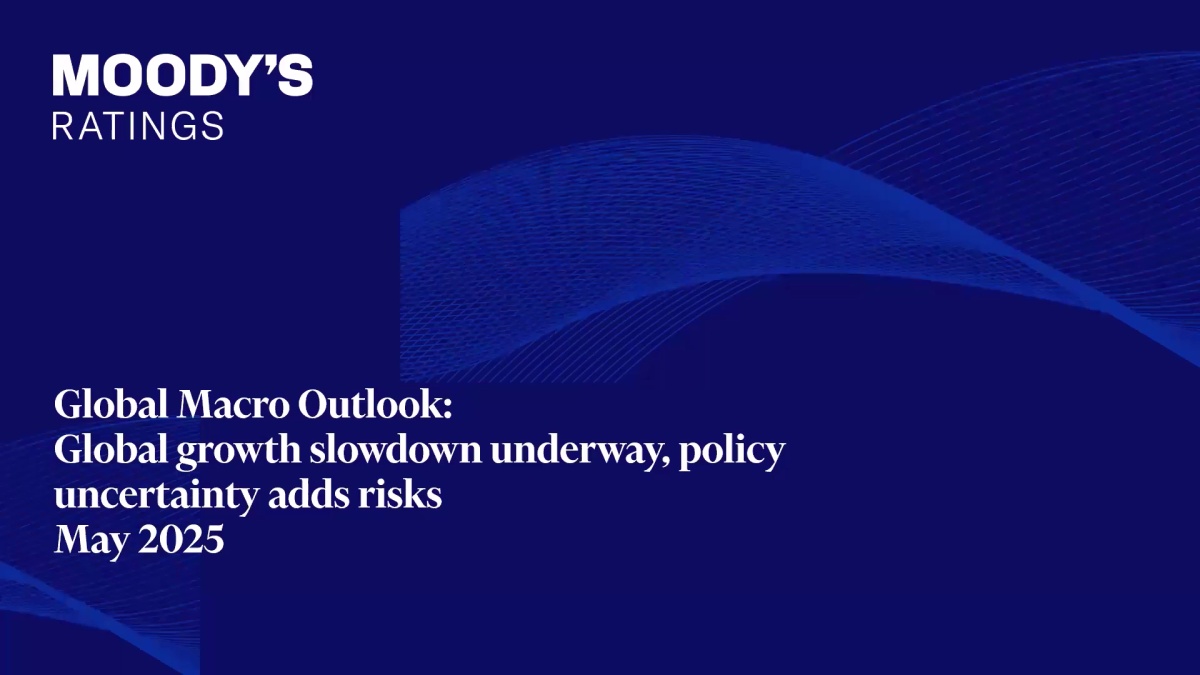 MOODY'S
RATINGS

Global Macro Outlook:
Global growth slowdown underway, policy uncertainty adds risks
May 2025